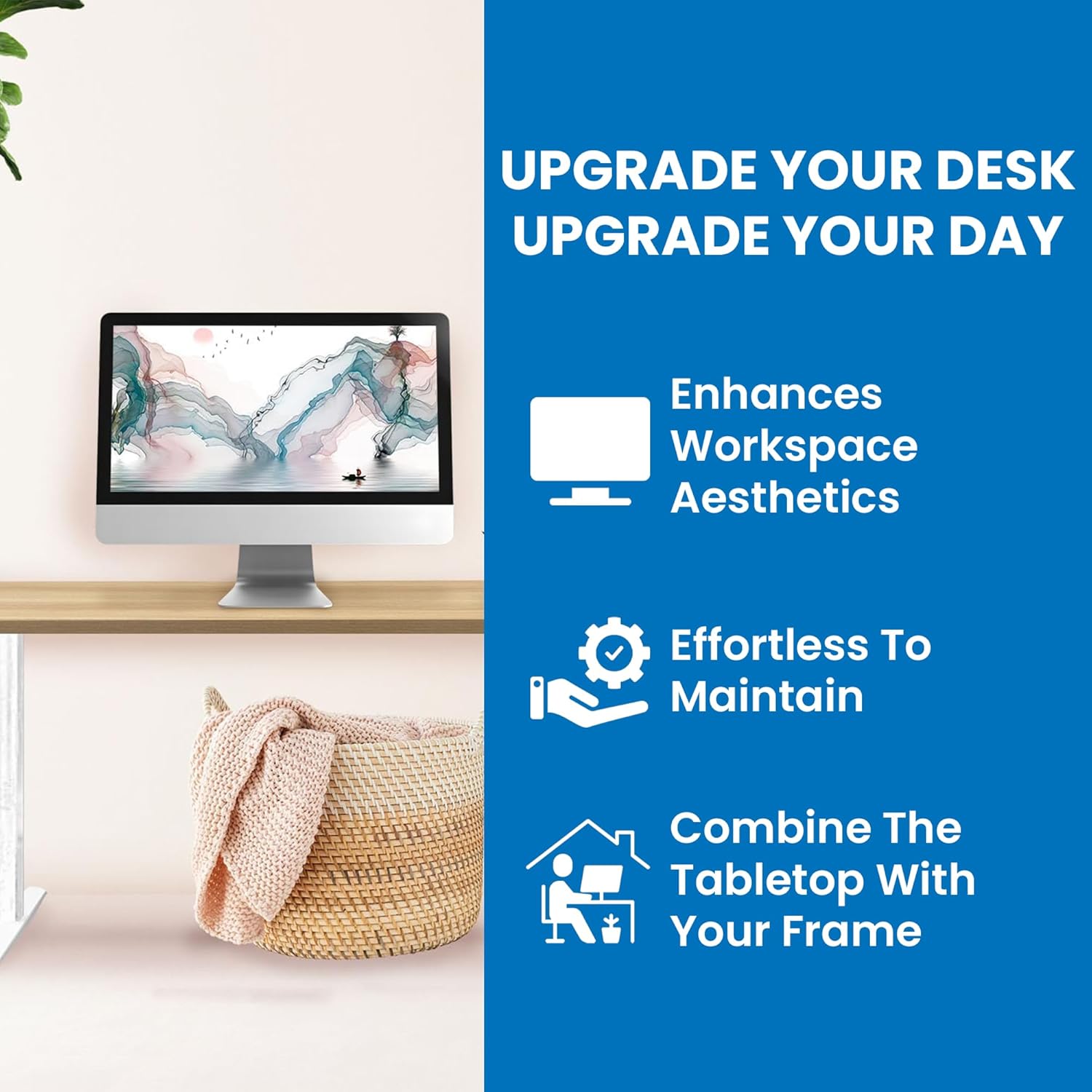 UPGRADE YOUR DESK
UPGRADE YOUR DAY

Enhances Workspace Aesthetics

Effortless To Maintain

Combine The Tabletop With Your Frame